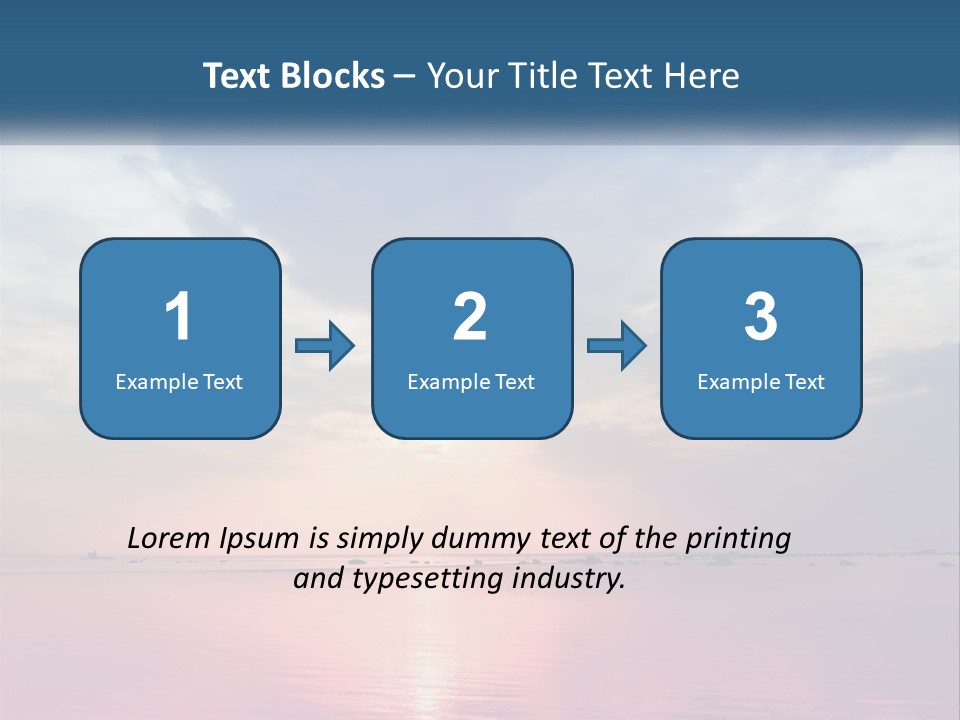 Text Blocks – Your Title Text Here

1
Example Text

2
Example Text

3
Example Text

Lorem Ipsum is simply dummy text of the printing and typesetting industry.